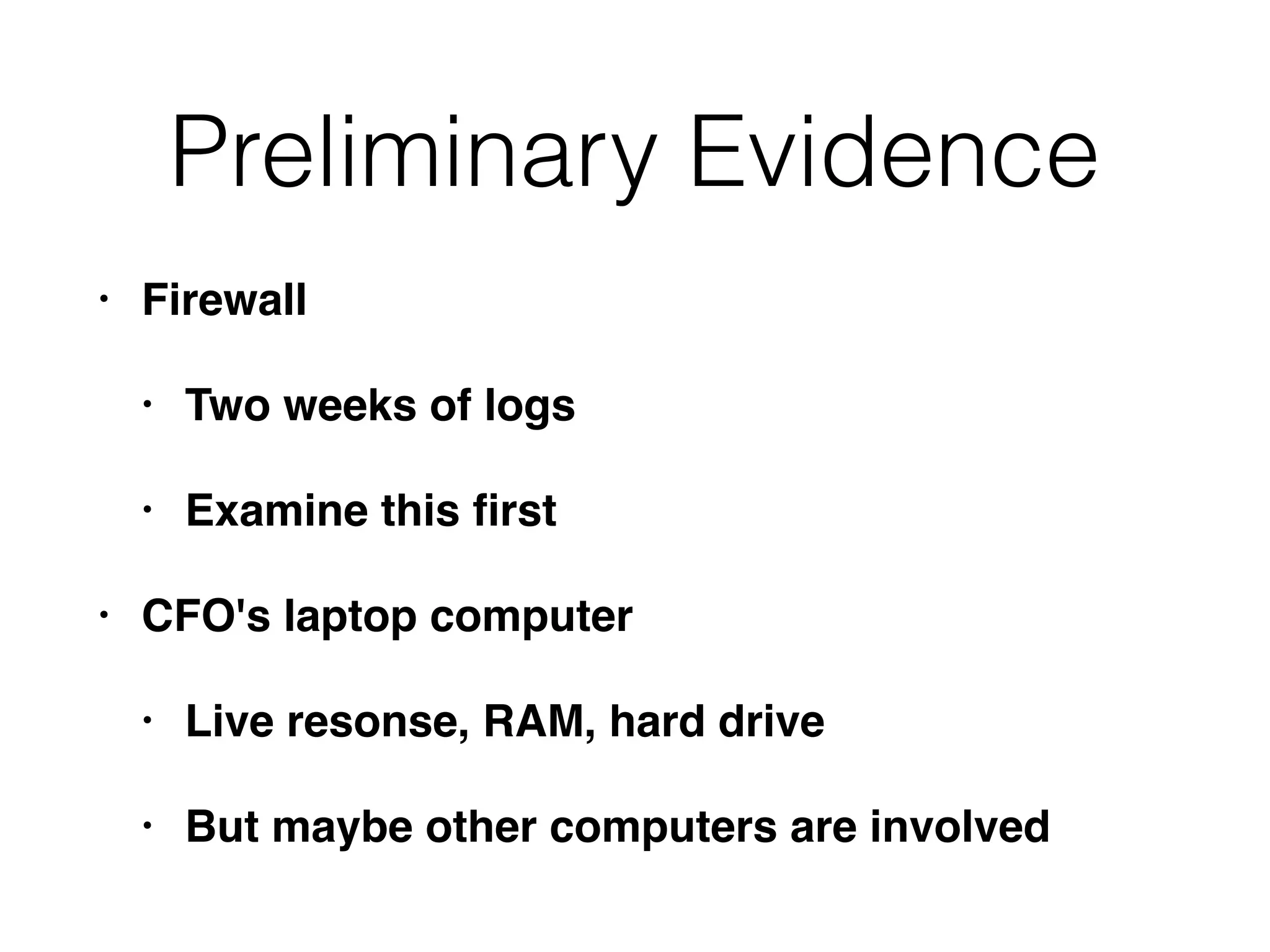 Preliminary Evidence

• Firewall

• Two weeks of logs

• Examine this first

• CFO's laptop computer

• Live resonse, RAM, hard drive

• But maybe other computers are involved